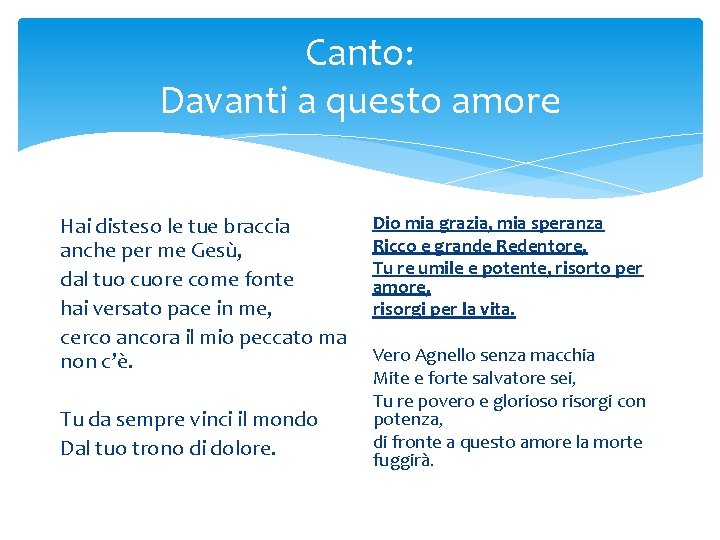 Canto:
Davanti a questo amore

Hai disteso le tue braccia anche per me Gesù,
dal tuo cuore come fonte
hai versato pace in me,
cerco ancora il mio peccato ma non c'è.

Tu da sempre vinci il mondo
Dal tuo trono di dolore.

Dio mia grazia, mia speranza
Ricco e grande Redentore,
Tu re umile e potente, risorto per amore,
risorgi per la vita.

Vero Agnello senza macchia
Mite e forte salvatore sei,
Tu re povero e glorioso risorgi con potenza,
di fronte a questo amore la morte fuggirà.